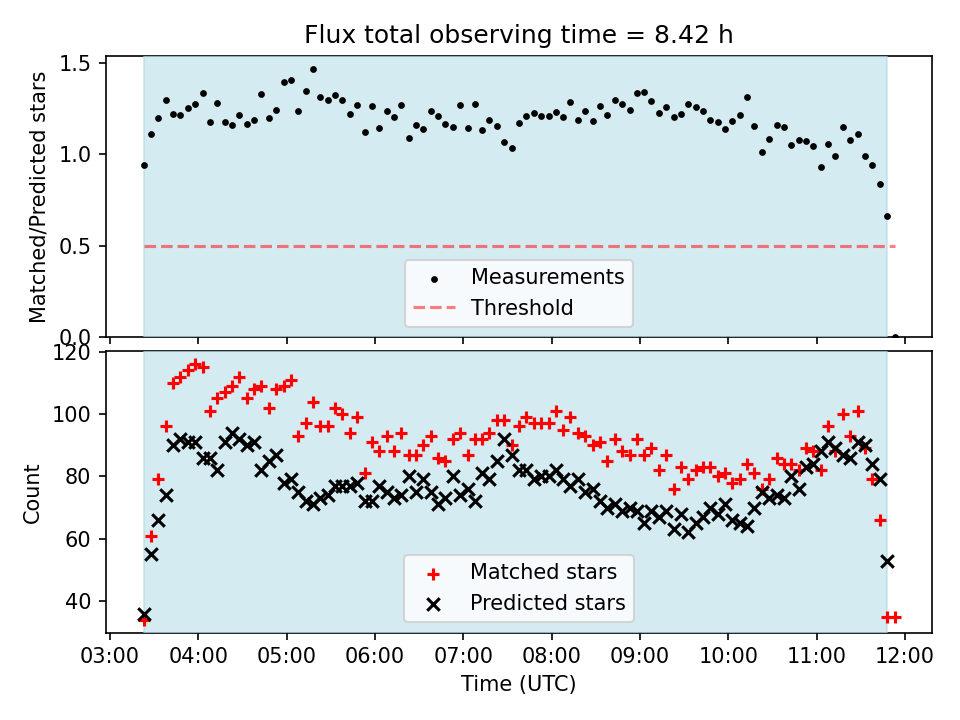 Flux total observing time = 8.42 h

Matched/Predicted stars

1.5
1.0
0.5
0.0

Measurements
Threshold

Count

120
100
80
60
40

Matched stars
Predicted stars

03:00 04:00 05:00 06:00 07:00 08:00 09:00 10:00 11:00 12:00
Time (UTC)